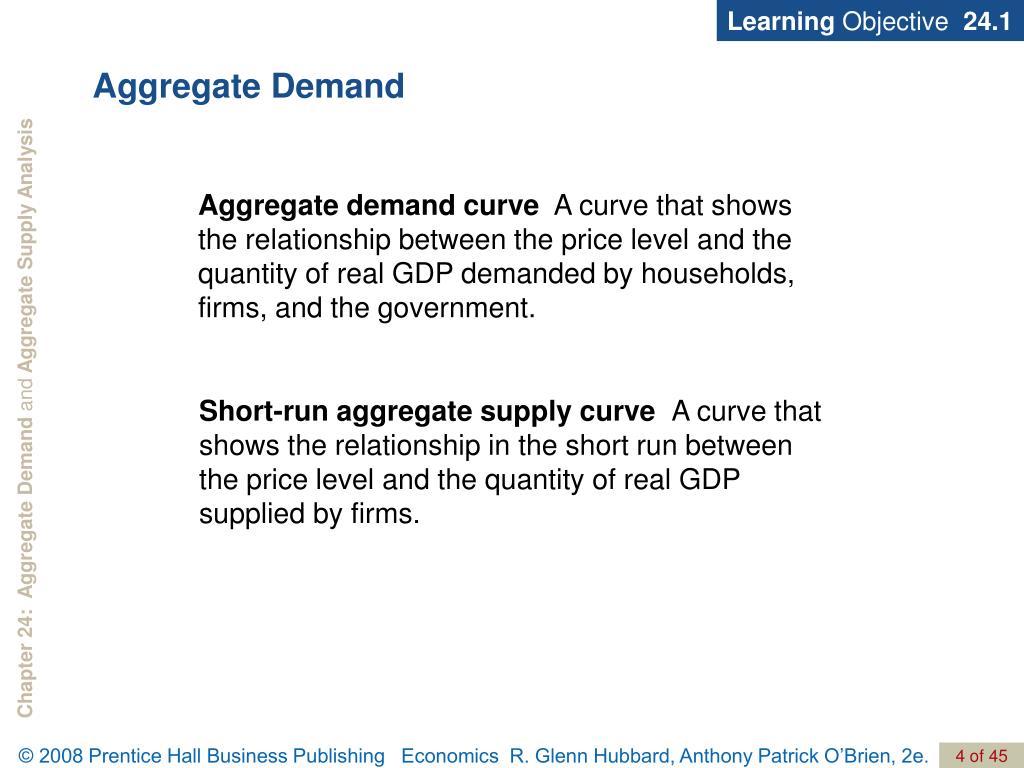 Learning Objective 24.1

Aggregate Demand

Chapter 24: Aggregate Demand and Aggregate Supply Analysis

Aggregate demand curve A curve that shows the relationship between the price level and the quantity of real GDP demanded by households, firms, and the government.

Short-run aggregate supply curve A curve that shows the relationship in the short run between the price level and the quantity of real GDP supplied by firms.

© 2008 Prentice Hall Business Publishing Economics R. Glenn Hubbard, Anthony Patrick O'Brien, 2e. 4 of 45